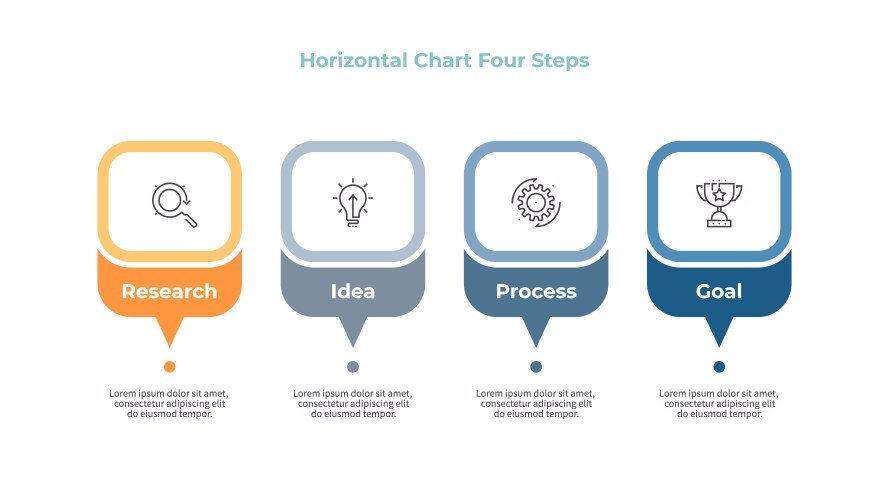 Horizontal Chart Four Steps

Research

Lorem ipsum dolor sit amet, consectetur adipiscing elit do eiusmod tempor.

Idea

Lorem ipsum dolor sit amet, consectetur adipiscing elit do eiusmod tempor.

Process

Lorem ipsum dolor sit amet, consectetur adipiscing elit do eiusmod tempor.

Goal

Lorem ipsum dolor sit amet, consectetur adipiscing elit do eiusmod tempor.